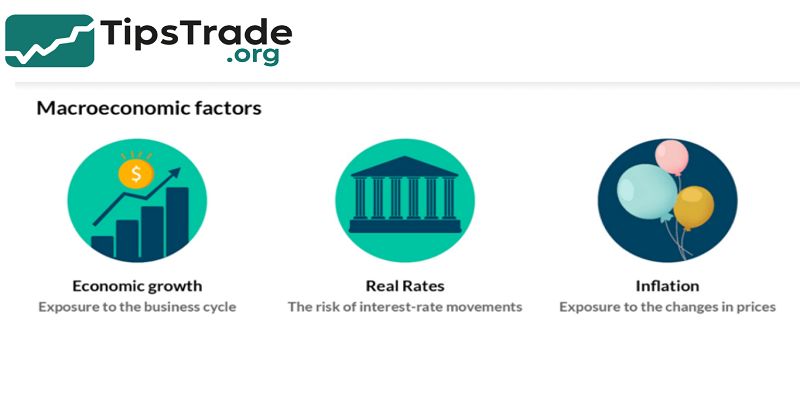 TipsTrade
.org

Macroeconomic factors

$

Economic growth
Exposure to the business cycle

Real Rates
The risk of interest-rate movements

Inflation
Exposure to the changes in prices